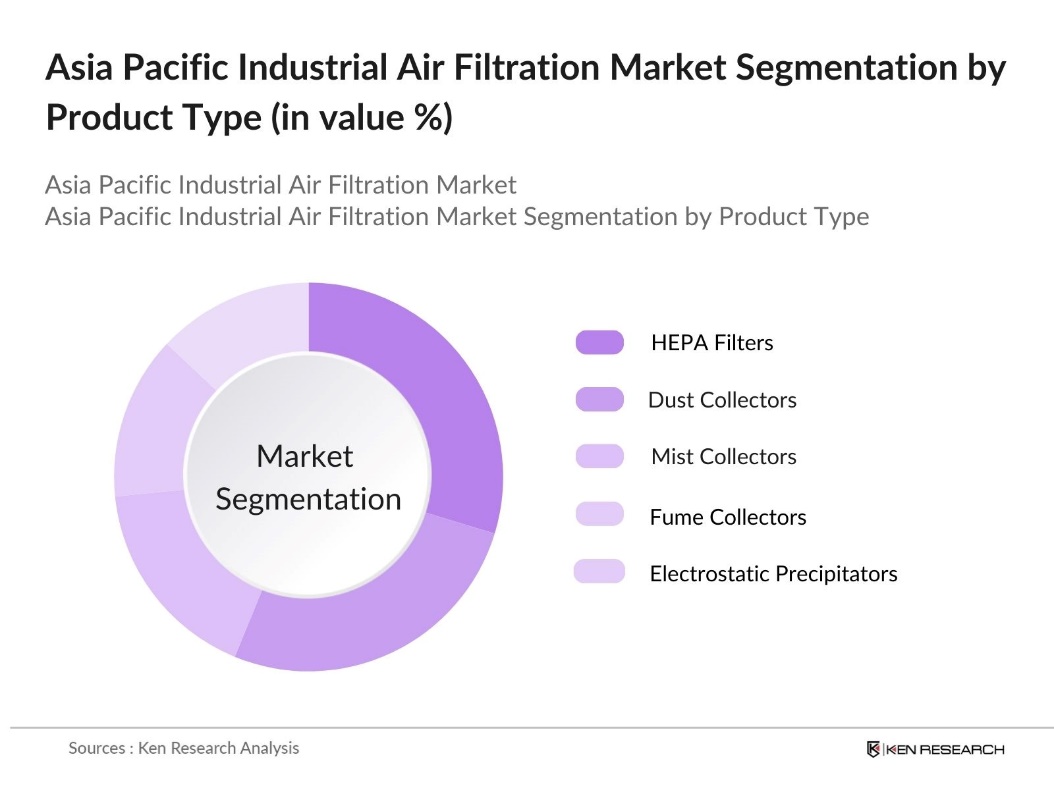 Asia Pacific Industrial Air Filtration Market Segmentation by Product Type (in value %)

Asia Pacific Industrial Air Filtration Market
Asia Pacific Industrial Air Filtration Market Segmentation by Product Type

Market Segmentation

HEPA Filters
Dust Collectors
Mist Collectors
Fume Collectors
Electrostatic Precipitators

Sources : Ken Research Analysis

KEN RESEARCH